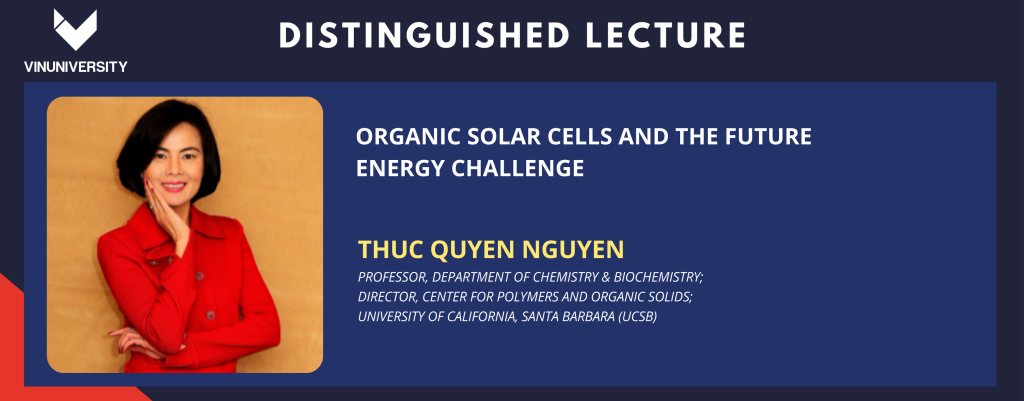 VINUNIVERSITY

DISTINGUISHED LECTURE

ORGANIC SOLAR CELLS AND THE FUTURE ENERGY CHALLENGE

THUC QUYEN NGUYEN

PROFESSOR, DEPARTMENT OF CHEMISTRY & BIOCHEMISTRY;
DIRECTOR, CENTER FOR POLYMERS AND ORGANIC SOLIDS;
UNIVERSITY OF CALIFORNIA, SANTA BARBARA (UCSB)